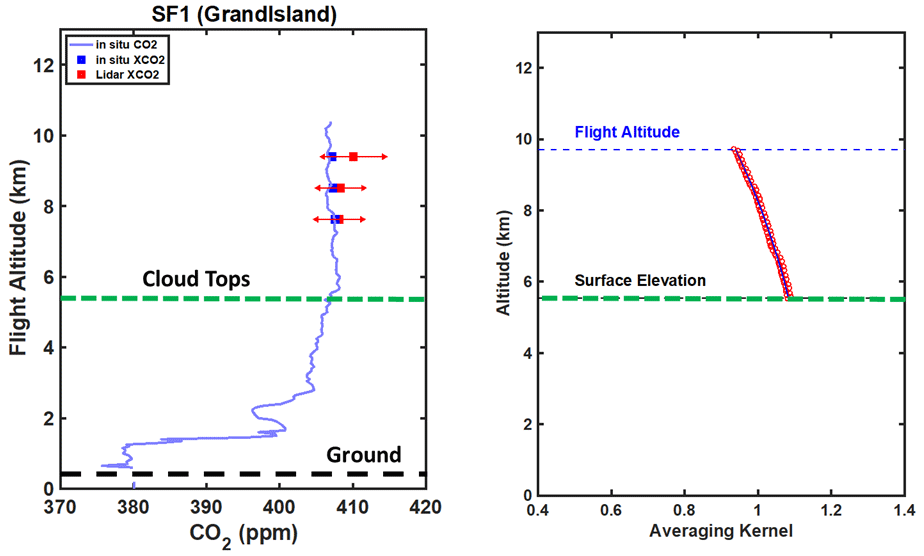 SF1 (GrandIsland)

in situ CO2
in situ XCO2
Lidar XCO2

Flight Altitude (km)

12
10
8
6
4
2
0

Cloud Tops

Ground

370 380 390 400 410 420

$CO_2$ (ppm)

Altitude (km)

12
10
8
6
4
2
0

Flight Altitude

Surface Elevation

0.4 0.6 0.8 1 1.2 1.4

Averaging Kernel